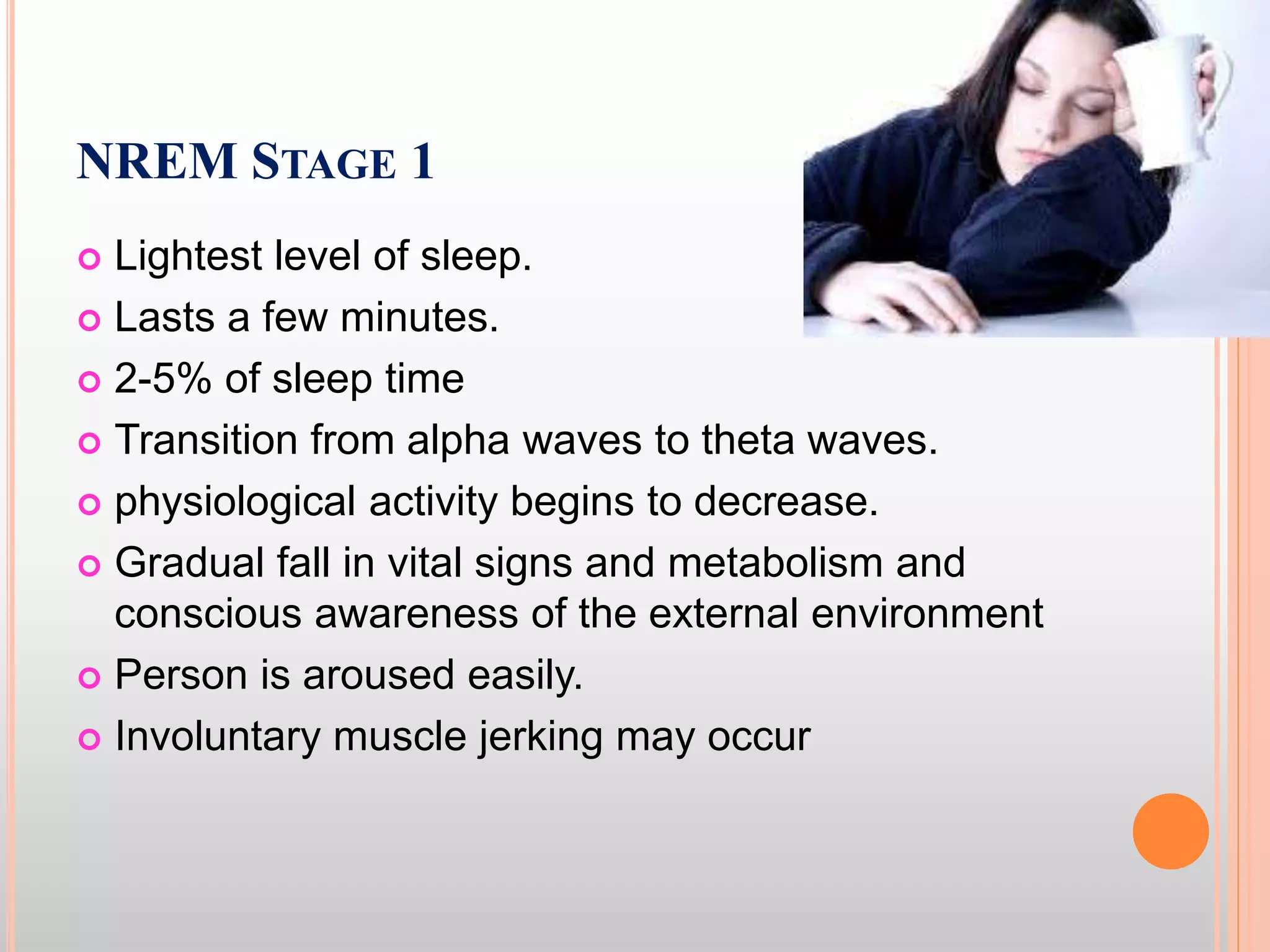 NREM STAGE 1

- Lightest level of sleep.
- Lasts a few minutes.
- 2-5% of sleep time
- Transition from alpha waves to theta waves.
- physiological activity begins to decrease.
- Gradual fall in vital signs and metabolism and conscious awareness of the external environment
- Person is aroused easily.
- Involuntary muscle jerking may occur